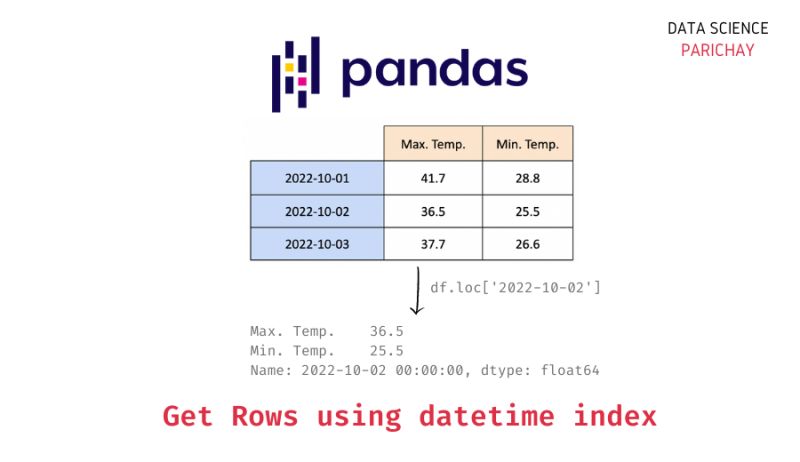 DATA SCIENCE
PARICHAY

pandas

| | Max. Temp. | Min. Temp. |
|---|---|---|
| 2022-10-01 | 41.7 | 28.8 |
| 2022-10-02 | 36.5 | 25.5 |
| 2022-10-03 | 37.7 | 26.6 |

df.loc['2022-10-02']

Max. Temp. 36.5
Min. Temp. 25.5
Name: 2022-10-02 00:00:00, dtype: float64

Get Rows using datetime index